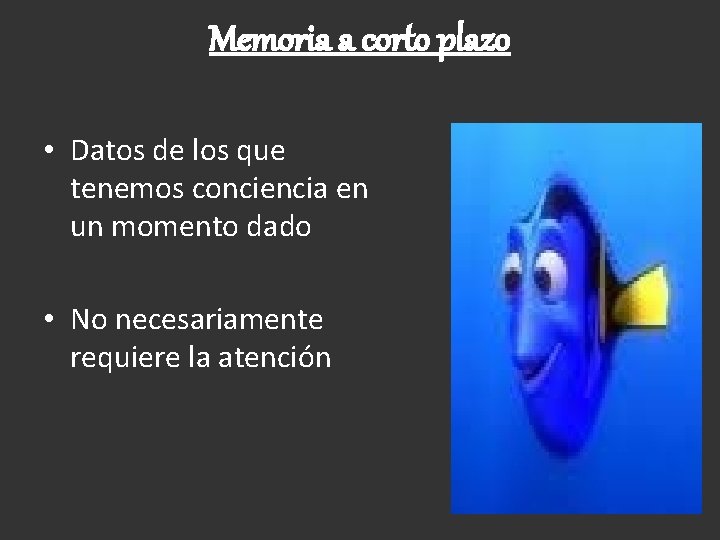 Memoria a corto plazo

• Datos de los que tenemos conciencia en un momento dado

• No necesariamente requiere la atención